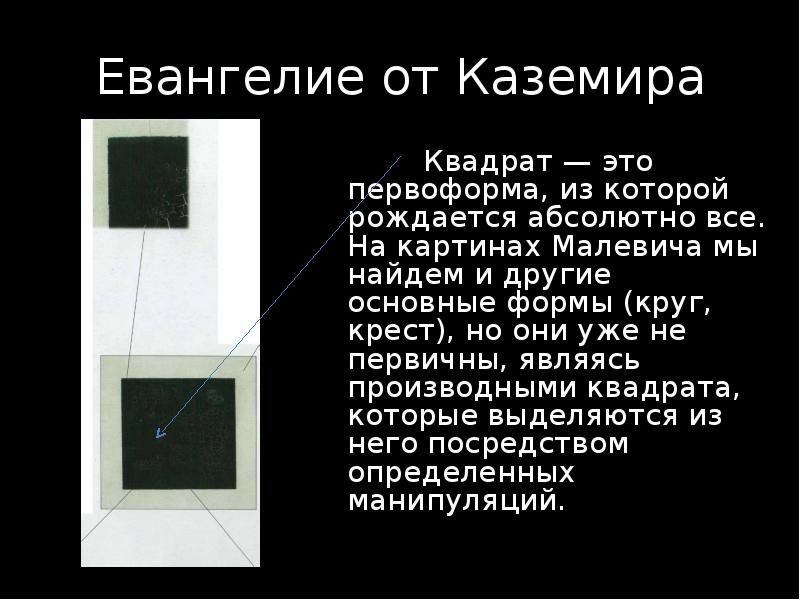 Евангелие от Каземира

Квадрат — это первоформа, из которой рождается абсолютно все. На картинах Малевича мы найдем и другие основные формы (круг, крест), но они уже не первичны, являясь производными квадрата, которые выделяются из него посредством определенных манипуляций.